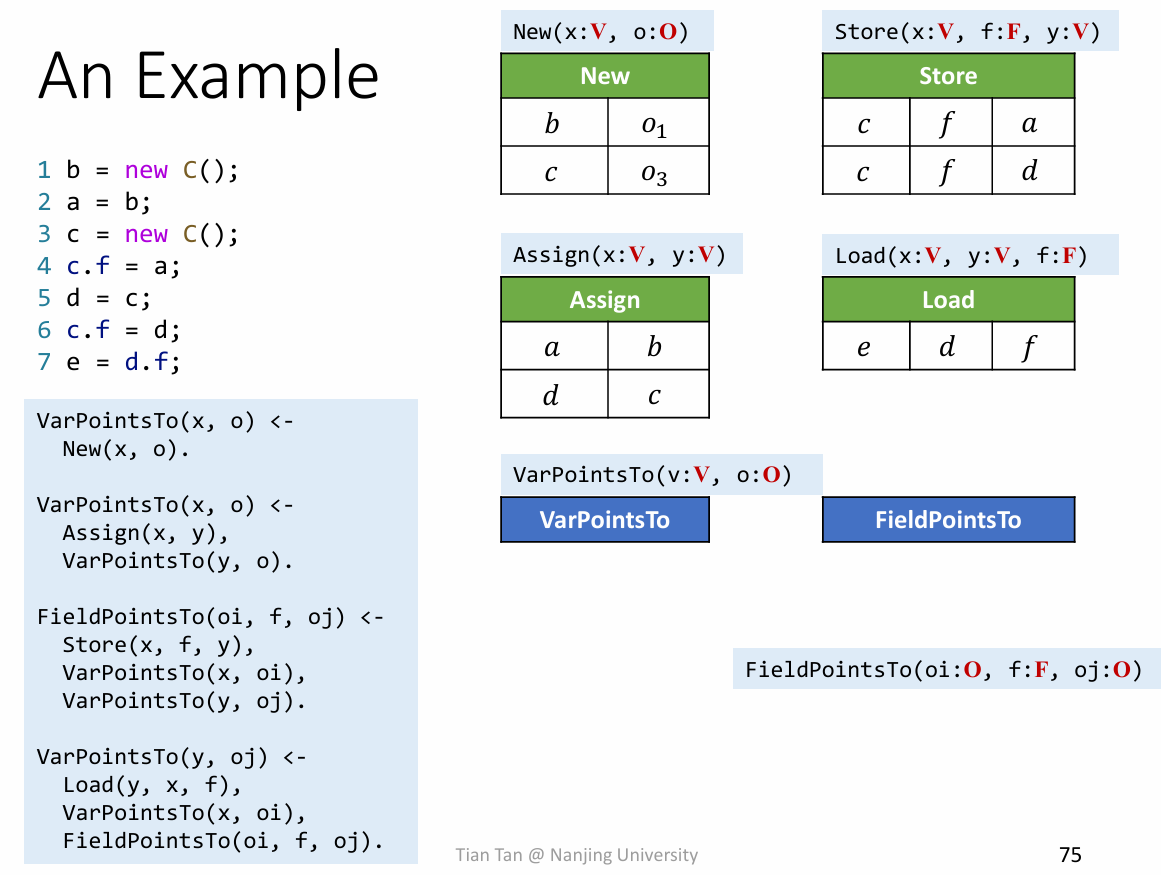 An Example

1 b = new C();
2 a = b;
3 c = new C();
4 c.f = a;
5 d = c;
6 c.f = d;
7 e = d.f;

VarPointsTo(x, o) <-
  New(x, o).

VarPointsTo(x, o) <-
  Assign(x, y),
  VarPointsTo(y, o).

FieldPointsTo(oi, f, oj) <-
  Store(x, f, y),
  VarPointsTo(x, oi),
  VarPointsTo(y, oj).

VarPointsTo(y, oj) <-
  Load(y, x, f),
  VarPointsTo(x, oi),
  FieldPointsTo(oi, f, oj).

New(x:V, o:O)

| New | |
|---|---|
| $b$ | $o_1$ |
| $c$ | $o_3$ |

Store(x:V, f:F, y:V)

| Store | | |
|---|---|---|
| $c$ | $f$ | $a$ |
| $c$ | $f$ | $d$ |

Assign(x:V, y:V)

| Assign | |
|---|---|
| $a$ | $b$ |
| $d$ | $c$ |

Load(x:V, y:V, f:F)

| Load | | |
|---|---|---|
| $e$ | $d$ | $f$ |

VarPointsTo(v:V, o:O)

VarPointsTo

FieldPointsTo

FieldPointsTo(oi:O, f:F, oj:O)

Tian Tan @ Nanjing University

75